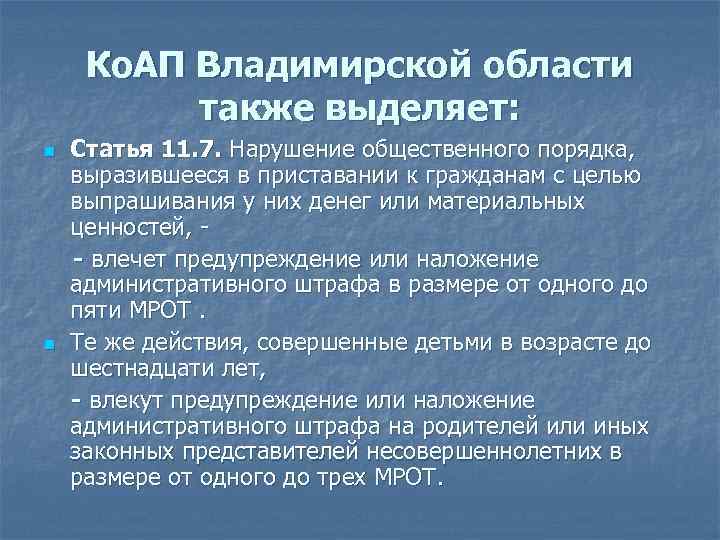 КоАП Владимирской области также выделяет:

Статья 11.7. Нарушение общественного порядка, выразившееся в приставании к гражданам с целью выпрашивания у них денег или материальных ценностей, -

- влечет предупреждение или наложение административного штрафа в размере от одного до пяти МРОТ .

Те же действия, совершенные детьми в возрасте до шестнадцати лет,

- влекут предупреждение или наложение административного штрафа на родителей или иных законных представителей несовершеннолетних в размере от одного до трех МРОТ.